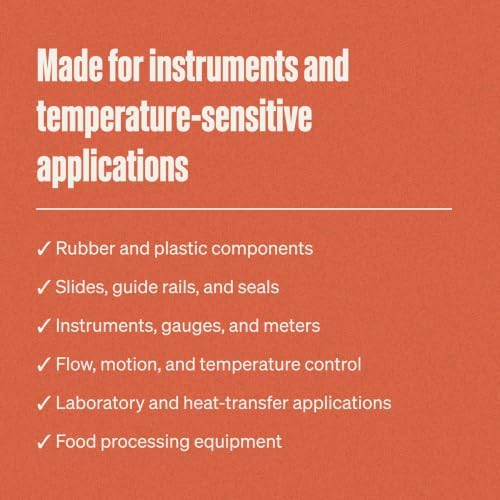 Made for instruments and temperature-sensitive applications

✓ Rubber and plastic components

✓ Slides, guide rails, and seals

✓ Instruments, gauges, and meters

✓ Flow, motion, and temperature control

✓ Laboratory and heat-transfer applications

✓ Food processing equipment